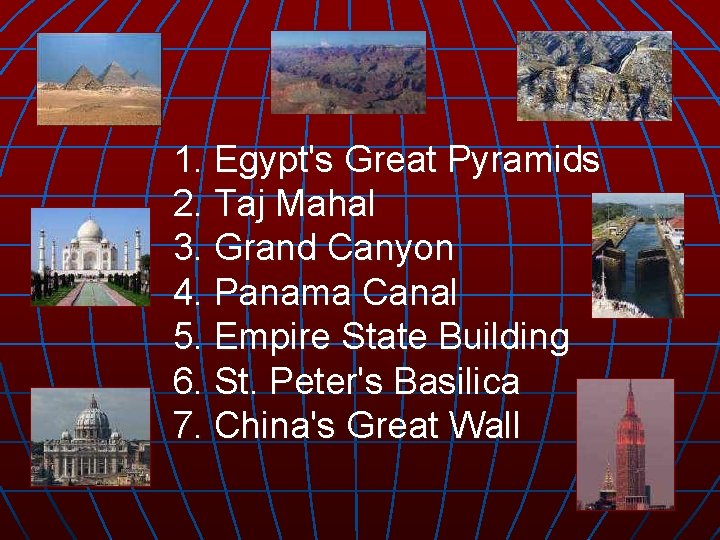 1. Egypt's Great Pyramids
2. Taj Mahal
3. Grand Canyon
4. Panama Canal
5. Empire State Building
6. St. Peter's Basilica
7. China's Great Wall